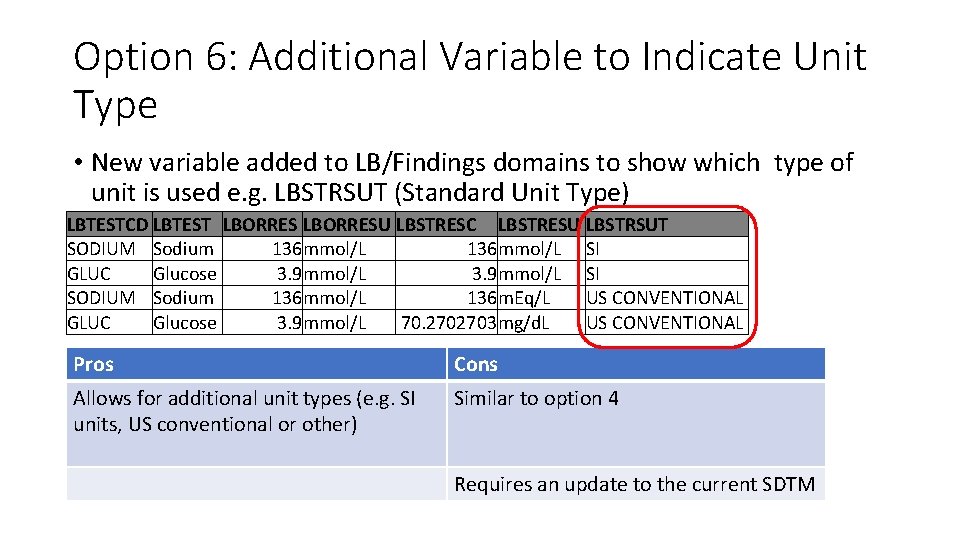 Option 6: Additional Variable to Indicate Unit Type

• New variable added to LB/Findings domains to show which type of unit is used e.g. LBSTRSUT (Standard Unit Type)

| LBTESTCD | LBTEST | LBORRES | LBORRESU | LBSTRESC | LBSTRESU | LBSTRSUT |
|---|---|---|---|---|---|---|
| SODIUM | Sodium | 136 | mmol/L | 136 | mmol/L | SI |
| GLUC | Glucose | 3.9 | mmol/L | 3.9 | mmol/L | SI |
| SODIUM | Sodium | 136 | mmol/L | 136 | mEq/L | US CONVENTIONAL |
| GLUC | Glucose | 3.9 | mmol/L | 70.2702703 | mg/dL | US CONVENTIONAL |

| Pros | Cons |
|---|---|
| Allows for additional unit types (e.g. SI units, US conventional or other) | Similar to option 4 |
| | Requires an update to the current SDTM |